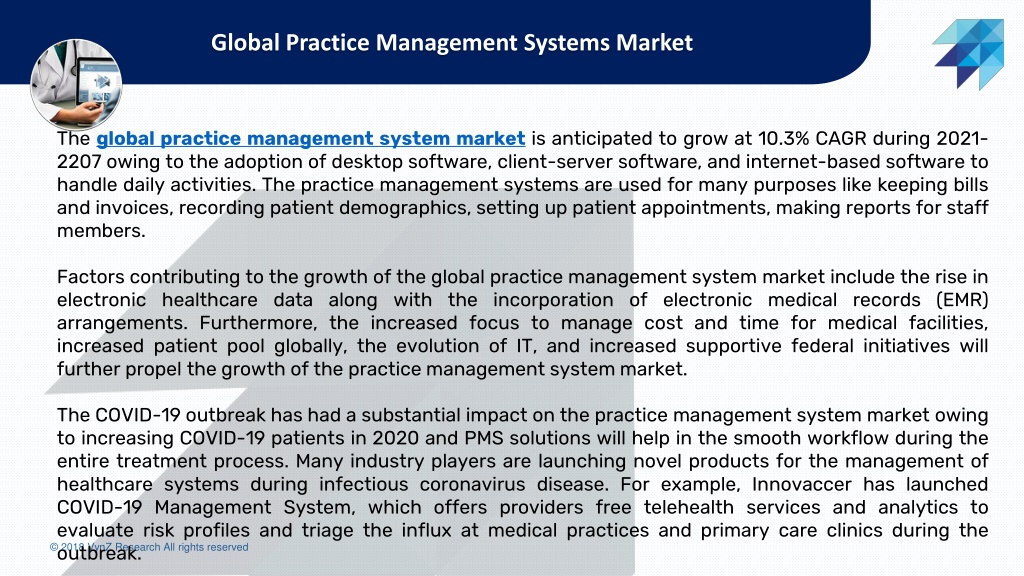 Global Practice Management Systems Market

The global practice management system market is anticipated to grow at 10.3% CAGR during 2021-2207 owing to the adoption of desktop software, client-server software, and internet-based software to handle daily activities. The practice management systems are used for many purposes like keeping bills and invoices, recording patient demographics, setting up patient appointments, making reports for staff members.

Factors contributing to the growth of the global practice management system market include the rise in electronic healthcare data along with the incorporation of electronic medical records (EMR) arrangements. Furthermore, the increased focus to manage cost and time for medical facilities, increased patient pool globally, the evolution of IT, and increased supportive federal initiatives will further propel the growth of the practice management system market.

The COVID-19 outbreak has had a substantial impact on the practice management system market owing to increasing COVID-19 patients in 2020 and PMS solutions will help in the smooth workflow during the entire treatment process. Many industry players are launching novel products for the management of healthcare systems during infectious coronavirus disease. For example, Innovaccer has launched COVID-19 Management System, which offers providers free telehealth services and analytics to evaluate risk profiles and triage the influx at medical practices and primary care clinics during the outbreak.

© 2018 VynZ Research All rights reserved